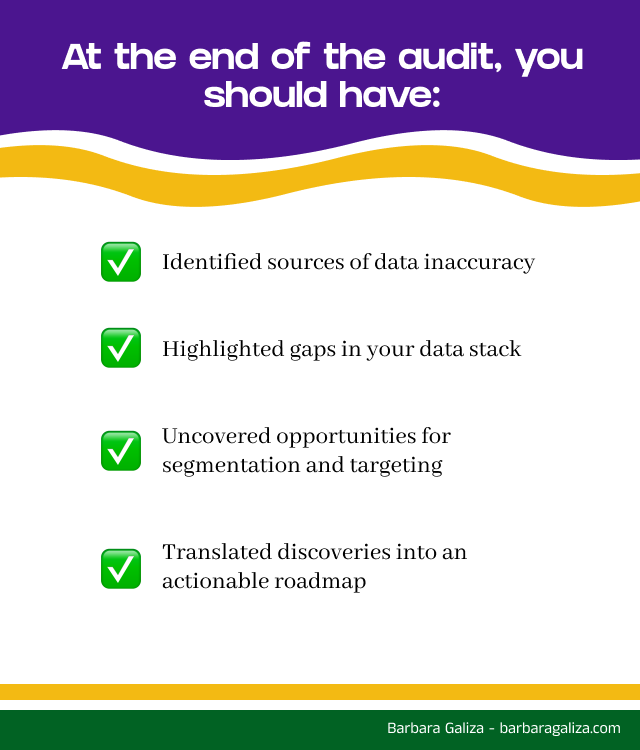 At the end of the audit, you should have:

✅ Identified sources of data inaccuracy

✅ Highlighted gaps in your data stack

✅ Uncovered opportunities for segmentation and targeting

✅ Translated discoveries into an actionable roadmap

Barbara Galiza - barbaragaliza.com